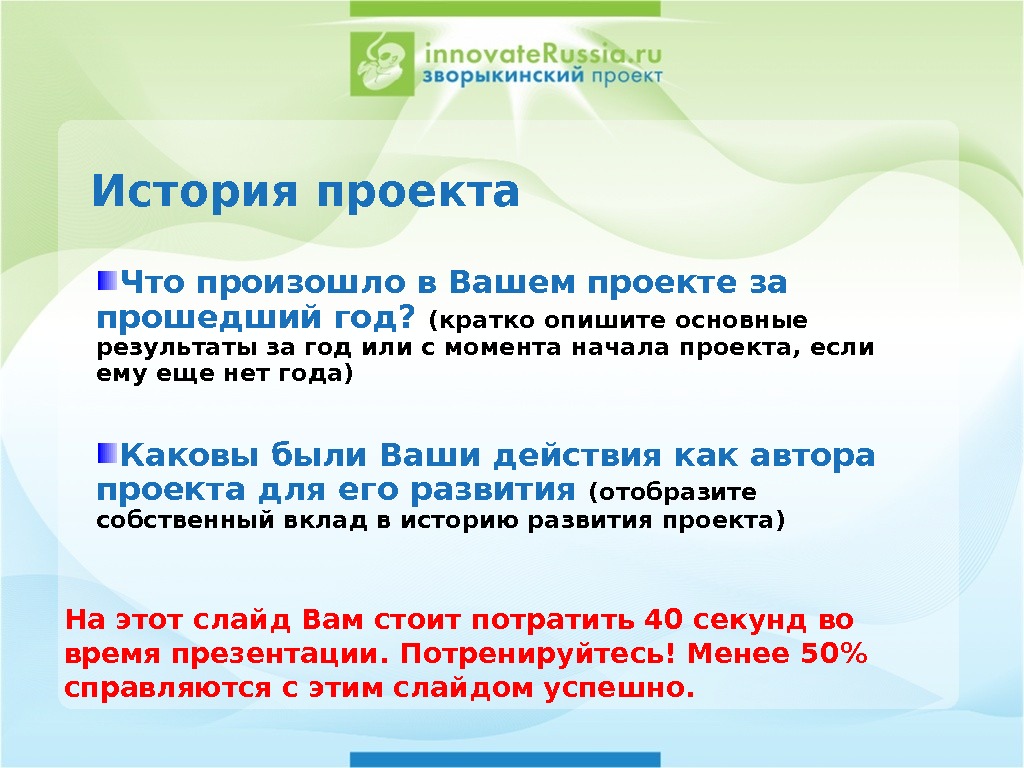 innovateRussia.ru
зворыкинский проект

История проекта

Что произошло в Вашем проекте за прошедший год? (кратко опишите основные результаты за год или с момента начала проекта, если ему еще нет года)

Каковы были Ваши действия как автора проекта для его развития (отобразите собственный вклад в историю развития проекта)

На этот слайд Вам стоит потратить 40 секунд во время презентации. Потренируйтесь! Менее 50% справляются с этим слайдом успешно.